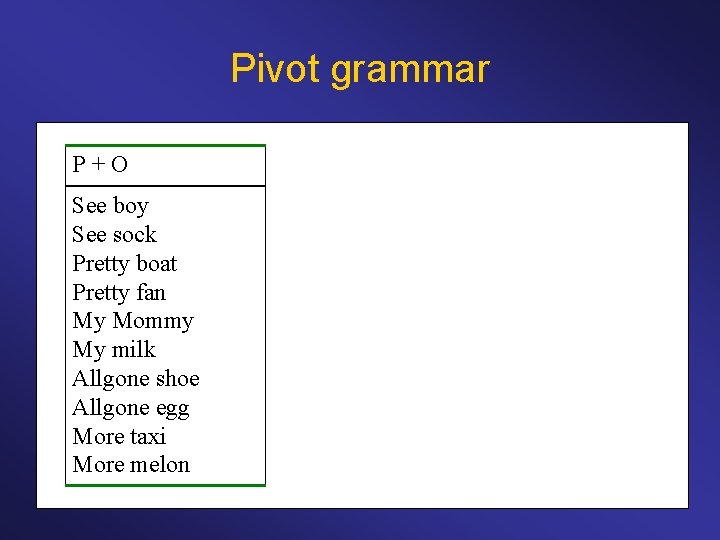 Pivot grammar

| P + O |
|---|
| See boy<br>See sock<br>Pretty boat<br>Pretty fan<br>My Mommy<br>My milk<br>Allgone shoe<br>Allgone egg<br>More taxi<br>More melon |